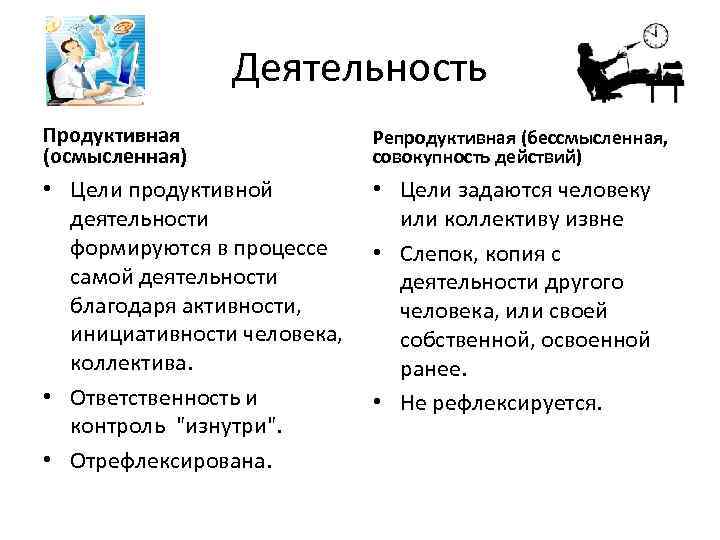 Деятельность

Продуктивная (осмысленная)

• Цели продуктивной деятельности формируются в процессе самой деятельности благодаря активности, инициативности человека, коллектива.
• Ответственность и контроль "изнутри".
• Отрефлексирована.

Репродуктивная (бессмысленная, совокупность действий)

• Цели задаются человеку или коллективу извне
• Слепок, копия с деятельности другого человека, или своей собственной, освоенной ранее.
• Не рефлексируется.